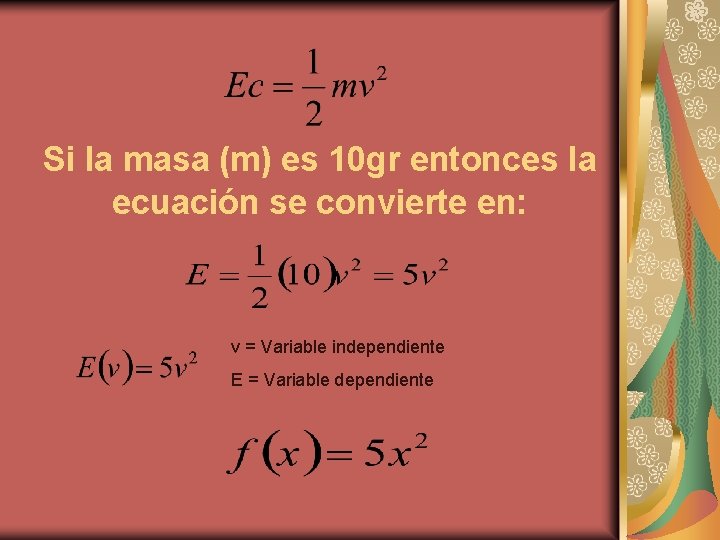 $Ec = \frac{1}{2}mv^2$

Si la masa (m) es 10gr entonces la ecuación se convierte en:

$E = \frac{1}{2}(10)v^2 = 5v^2$

$E(v) = 5v^2$

v = Variable independiente

E = Variable dependiente

$f(x) = 5x^2$